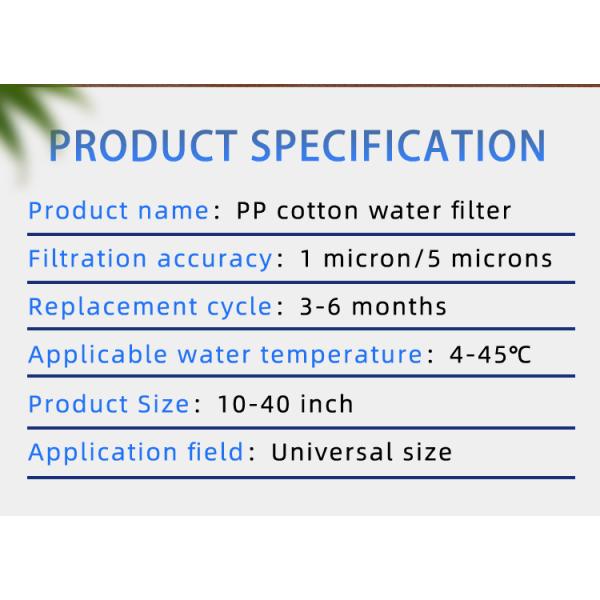 PRODUCT SPECIFICATION

Product name: PP cotton water filter

Filtration accuracy: 1 micron/5 microns

Replacement cycle: 3-6 months

Applicable water temperature: 4-45℃

Product Size: 10-40 inch

Application field: Universal size